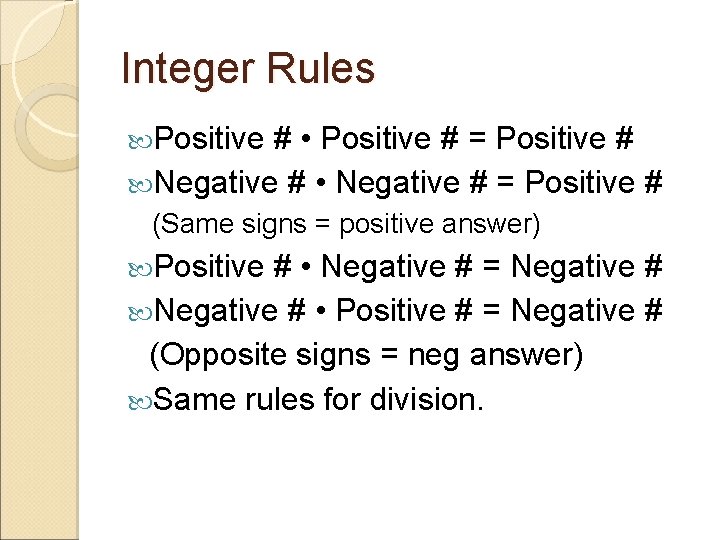 Integer Rules

Positive # • Positive # = Positive #

Negative # • Negative # = Positive #
(Same signs = positive answer)

Positive # • Negative # = Negative #

Negative # • Positive # = Negative #
(Opposite signs = neg answer)

Same rules for division.